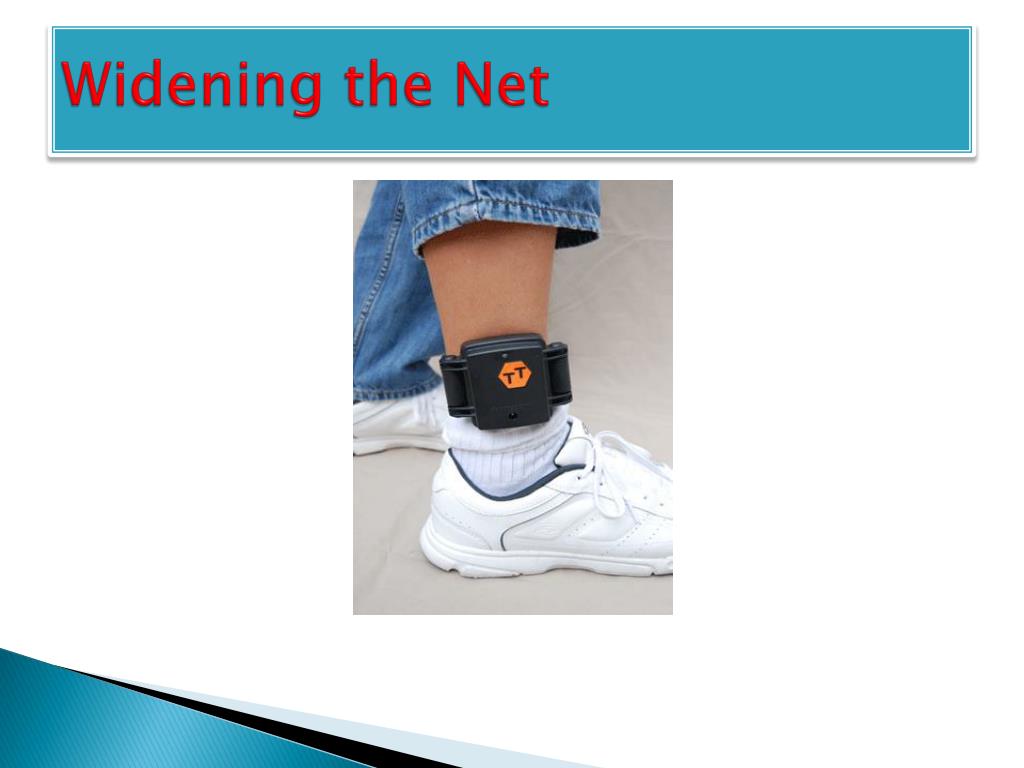 Widening the Net

TT